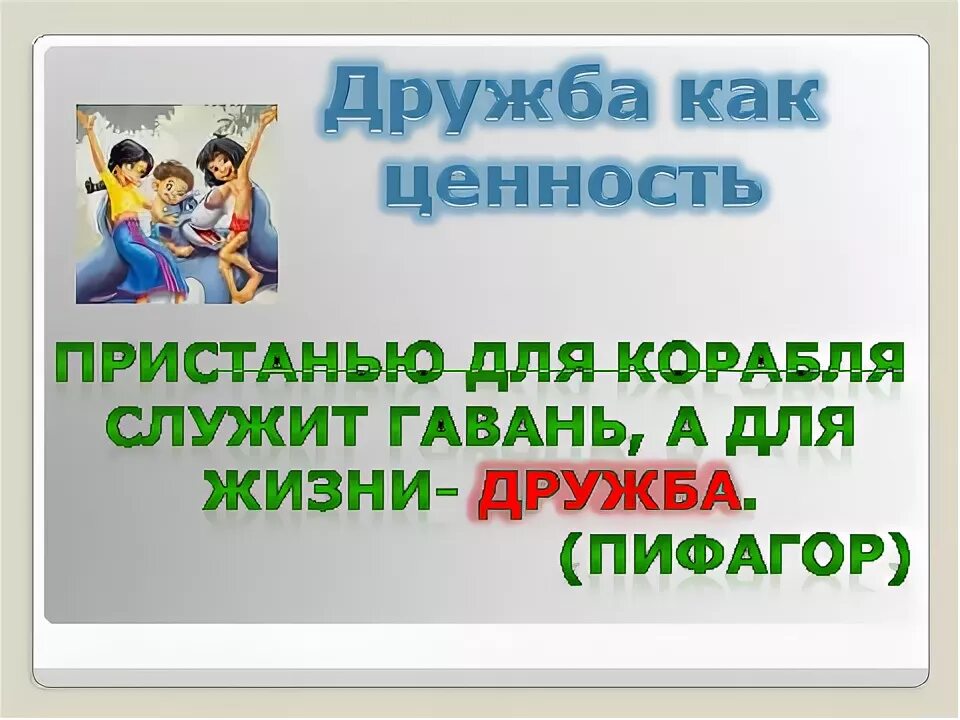 Дружба как ценность

ПРИСТАНЬЮ ДЛЯ КОРАБЛЯ СЛУЖИТ ГАВАНЬ, А ДЛЯ ЖИЗНИ- ДРУЖБА.
(ПИФАГОР)